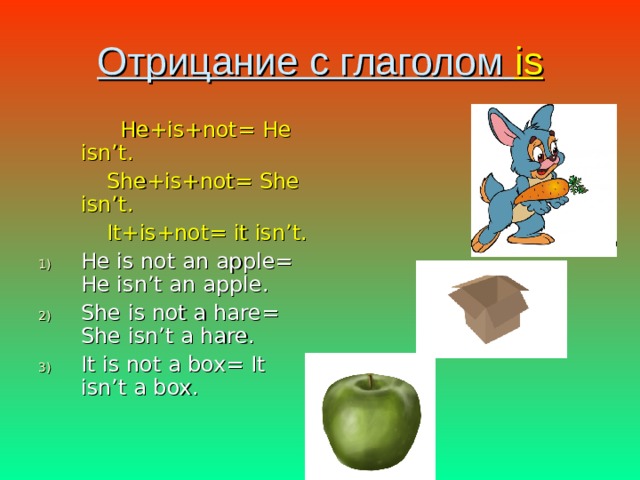 Отрицание с глаголом is

He+is+not= He isn’t.

She+is+not= She isn’t.

It+is+not= it isn’t.

1) He is not an apple= He isn’t an apple.
2) She is not a hare= She isn’t a hare.
3) It is not a box= It isn’t a box.